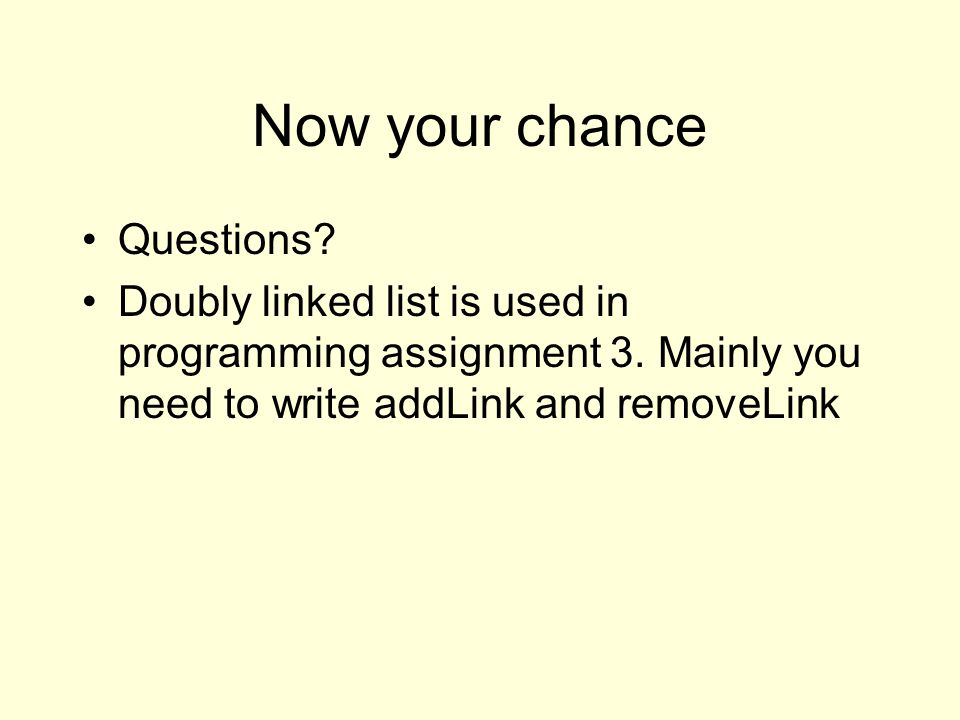 Now your chance

• Questions?
• Doubly linked list is used in programming assignment 3. Mainly you need to write addLink and removeLink